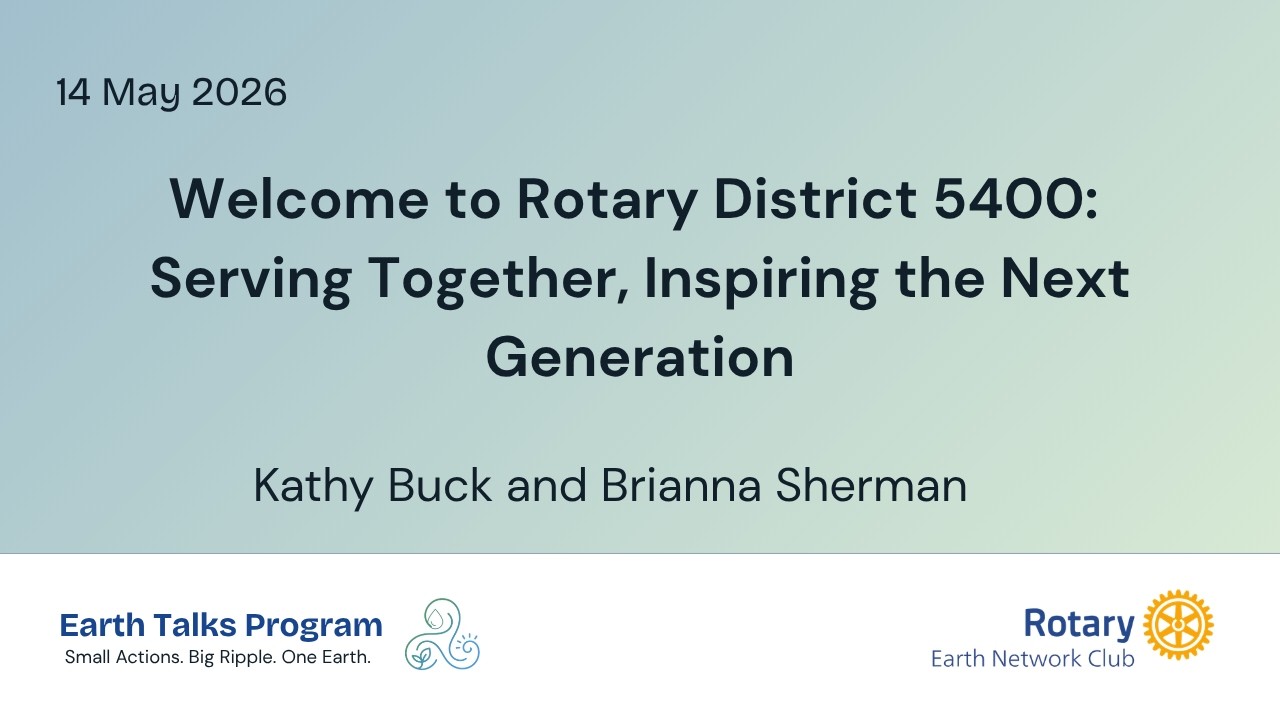 14 May 2026

Welcome to Rotary District 5400: Serving Together, Inspiring the Next Generation

Kathy Buck and Brianna Sherman

Earth Talks Program
Small Actions. Big Ripple. One Earth.

Rotary
Earth Network Club